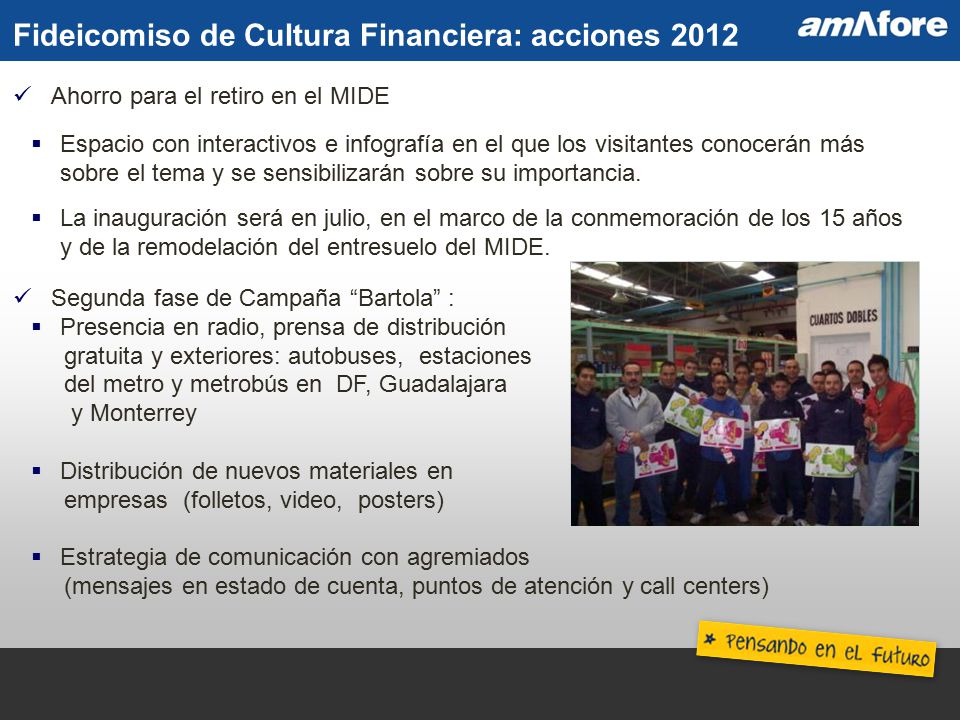 Fideicomiso de Cultura Financiera: acciones 2012

amAfore

✓ Ahorro para el retiro en el MIDE

▪ Espacio con interactivos e infografía en el que los visitantes conocerán más sobre el tema y se sensibilizarán sobre su importancia.

▪ La inauguración será en julio, en el marco de la conmemoración de los 15 años y de la remodelación del entresuelo del MIDE.

✓ Segunda fase de Campaña "Bartola" :

▪ Presencia en radio, prensa de distribución gratuita y exteriores: autobuses, estaciones del metro y metrobús en DF, Guadalajara y Monterrey

▪ Distribución de nuevos materiales en empresas (folletos, video, posters)

▪ Estrategia de comunicación con agremiados (mensajes en estado de cuenta, puntos de atención y call centers)

CUARTOS DOBLES

* Pensando en el futuro